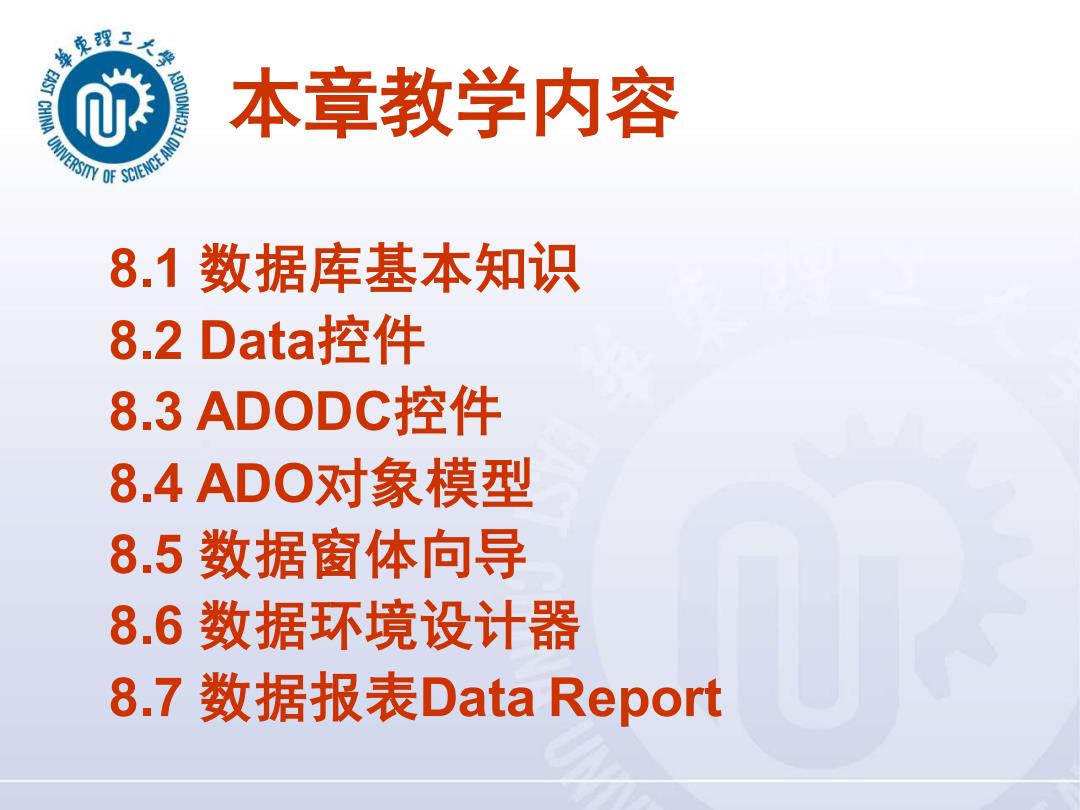 華東理工大學
EAST CHINA UNIVERSITY OF SCIENCE AND TECHNOLOGY

本章教学内容

8.1 数据库基本知识
8.2 Data控件
8.3 ADODC控件
8.4 ADO对象模型
8.5 数据窗体向导
8.6 数据环境设计器
8.7 数据报表Data Report